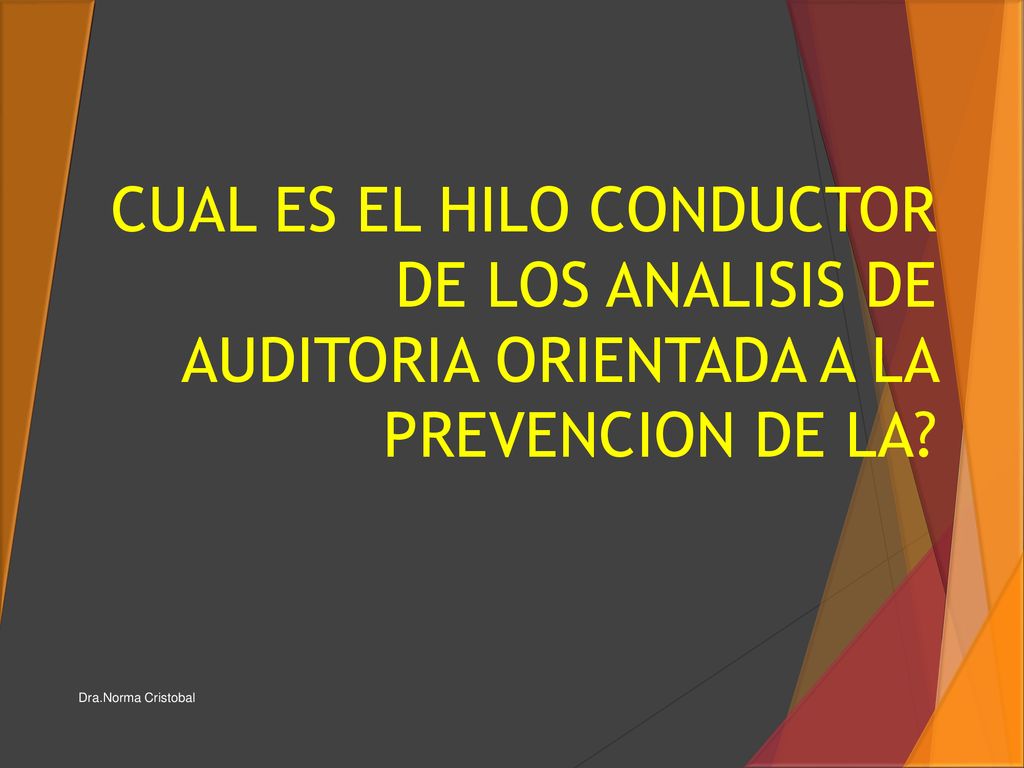 CUAL ES EL HILO CONDUCTOR DE LOS ANALISIS DE AUDITORIA ORIENTADA A LA PREVENCION DE LA?

Dra.Norma Cristobal